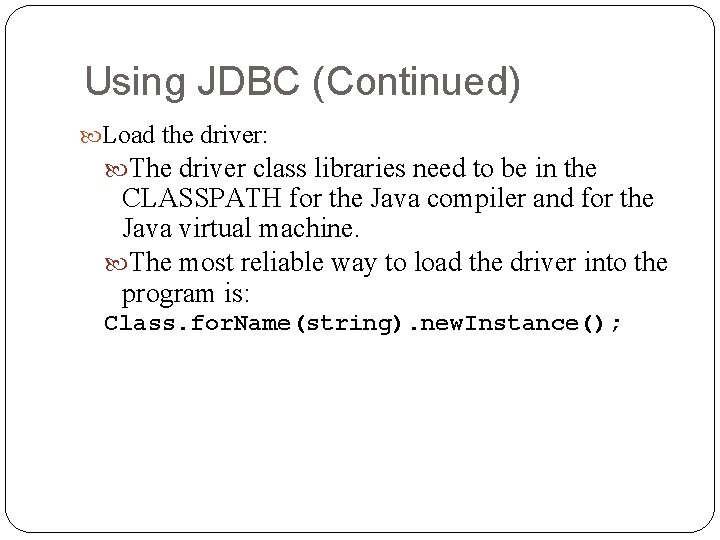 Using JDBC (Continued)

Load the driver:

The driver class libraries need to be in the CLASSPATH for the Java compiler and for the Java virtual machine.

The most reliable way to load the driver into the program is:

Class.forName(string).newInstance();